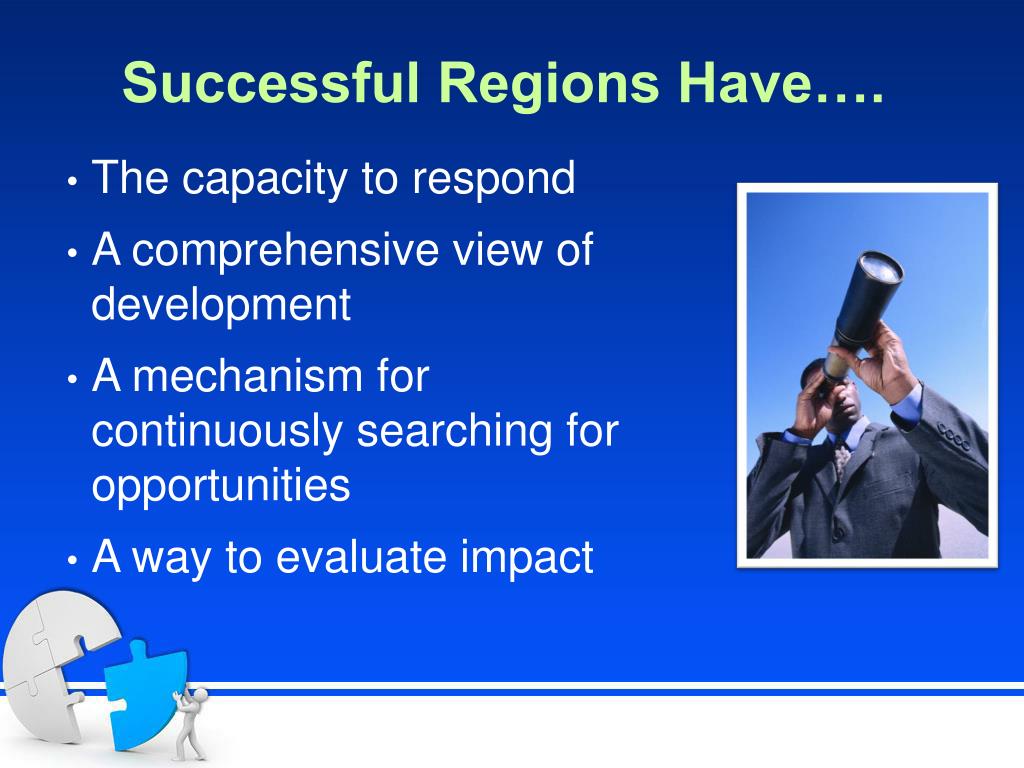 Successful Regions Have….

• The capacity to respond
• A comprehensive view of development
• A mechanism for continuously searching for opportunities
• A way to evaluate impact